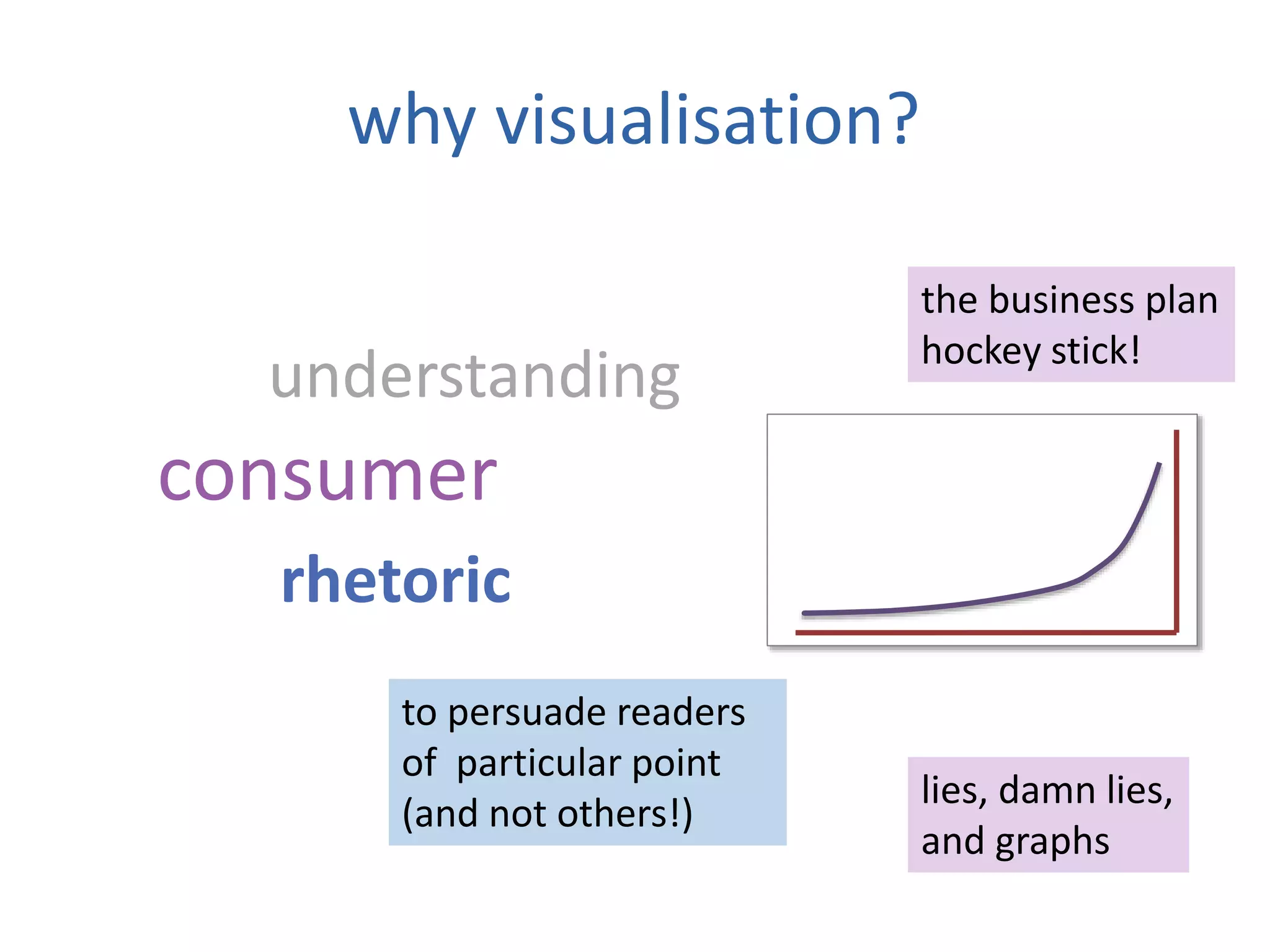 why visualisation?

the business plan hockey stick!

understanding

consumer

rhetoric

to persuade readers of particular point (and not others!)

lies, damn lies, and graphs